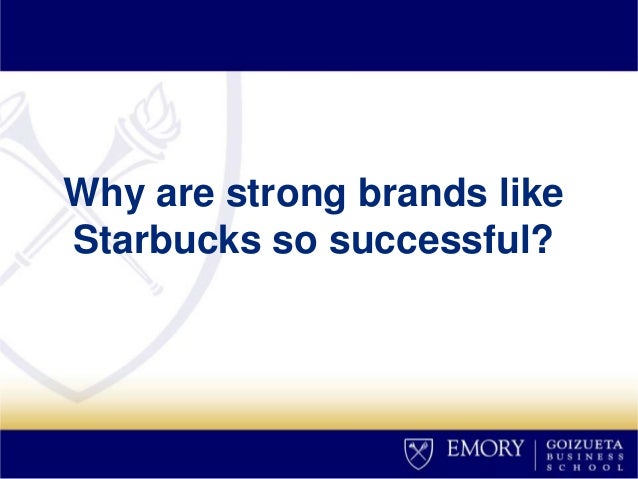 Why are strong brands like Starbucks so successful?

EMORY | GOIZUETA BUSINESS SCHOOL